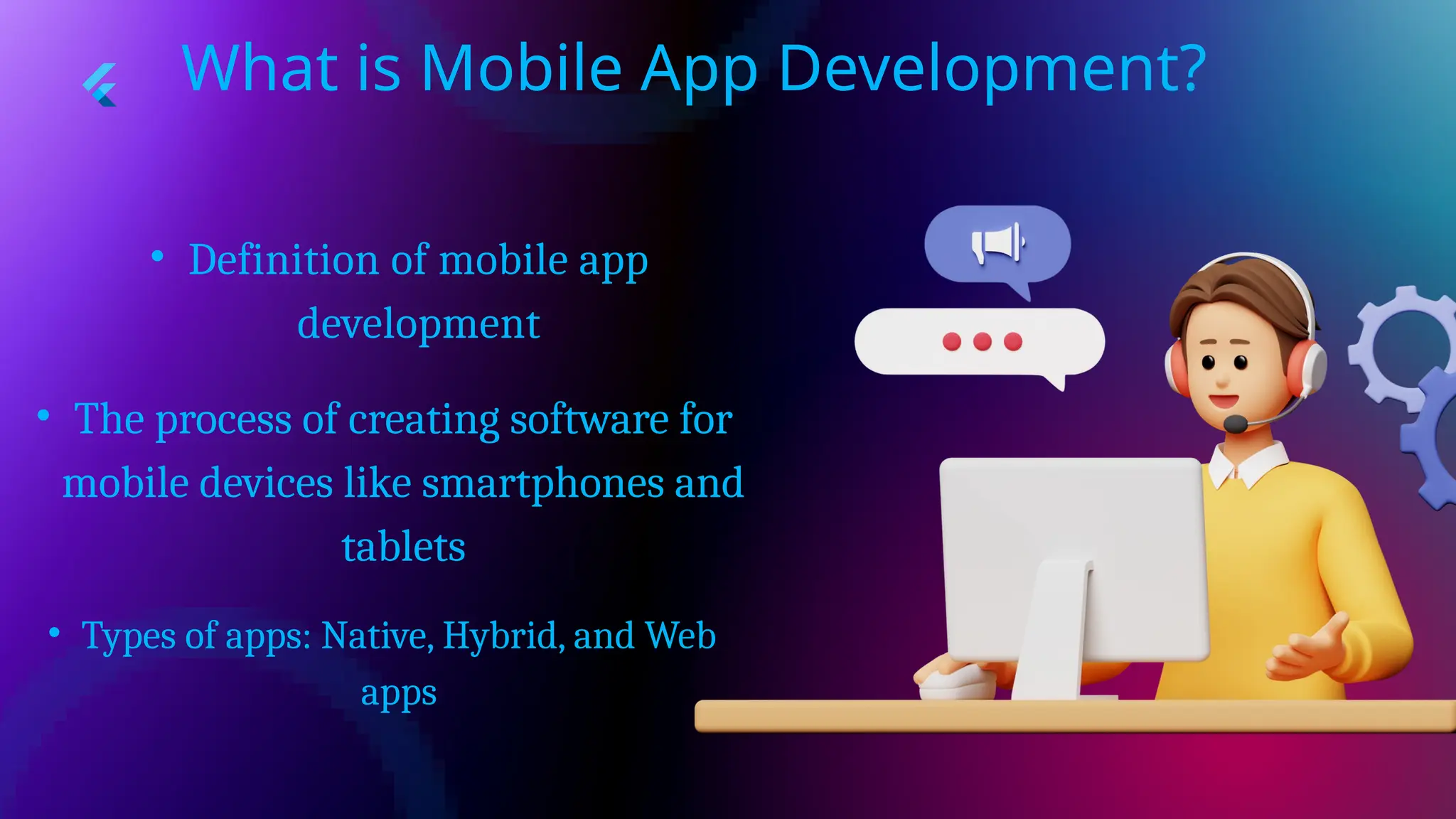 What is Mobile App Development?

• Definition of mobile app development

• The process of creating software for mobile devices like smartphones and tablets

• Types of apps: Native, Hybrid, and Web apps